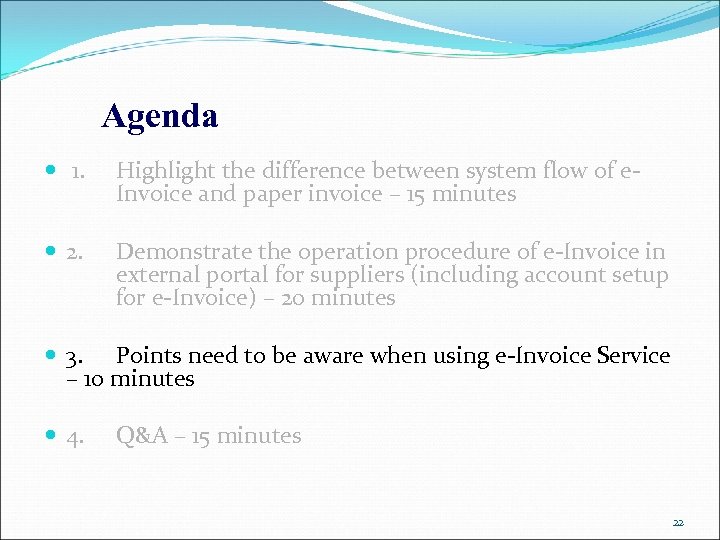 Agenda

1. Highlight the difference between system flow of e-Invoice and paper invoice – 15 minutes

2. Demonstrate the operation procedure of e-Invoice in external portal for suppliers (including account setup for e-Invoice) – 20 minutes

3. Points need to be aware when using e-Invoice Service – 10 minutes

4. Q&A – 15 minutes

22